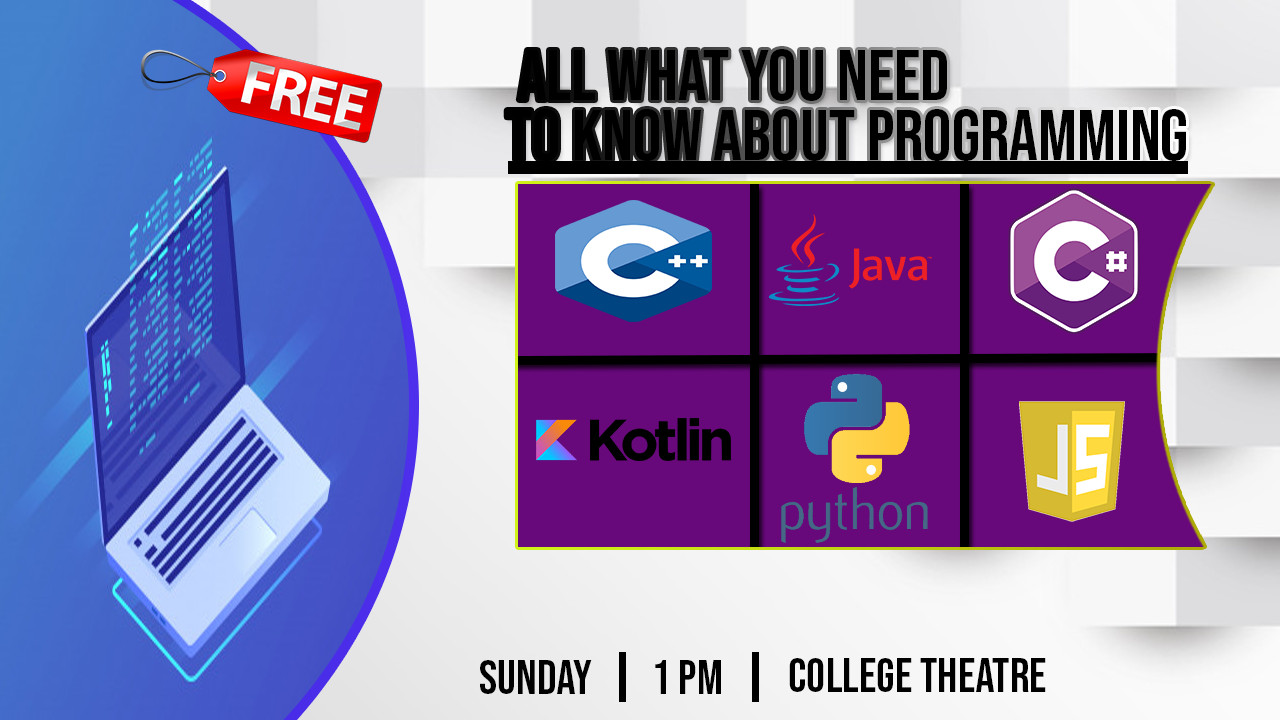 FREE

ALL WHAT YOU NEED TO KNOW ABOUT PROGRAMMING

C++

Java

C#

Kotlin

python

JS

SUNDAY | 1 PM | COLLEGE THEATRE